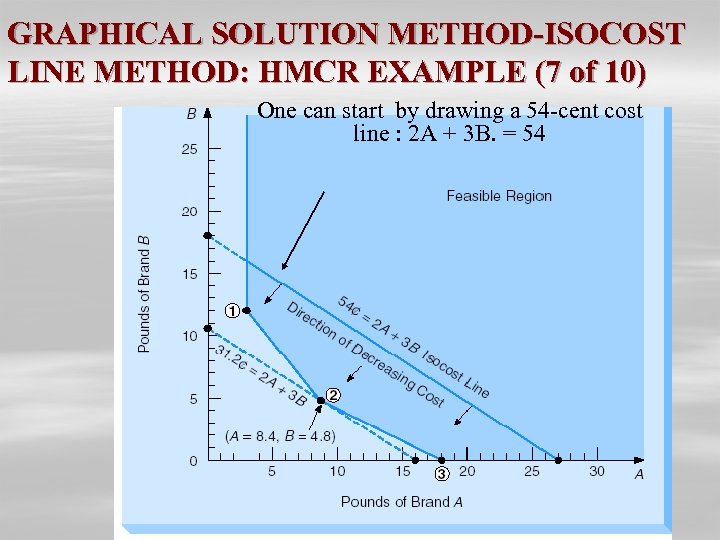 GRAPHICAL SOLUTION METHOD-ISOCOST LINE METHOD: HMCR EXAMPLE (7 of 10)

One can start by drawing a 54-cent cost line : 2A + 3B. = 54

B

25

20

15

10

5

0

Pounds of Brand B

Feasible Region

54¢ = 2A + 3B Isocost Line

Direction of Decreasing Cost

31.2¢ = 2A + 3B

①

②

③

(A = 8.4, B = 4.8)

5

10

15

20

25

30

A

Pounds of Brand A